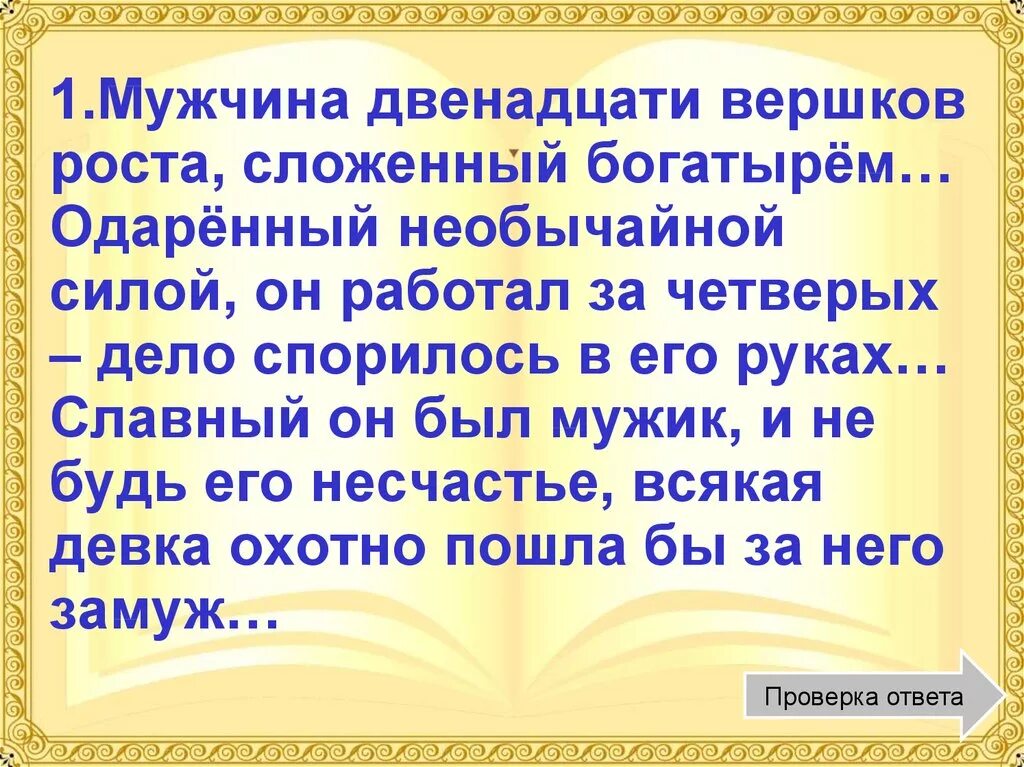 1.Мужчина двенадцати вершков роста, сложенный богатырём… Одарённый необычайной силой, он работал за четверых – дело спорилось в его руках… Славный он был мужик, и не будь его несчастье, всякая девка охотно пошла бы за него замуж…

Проверка ответа